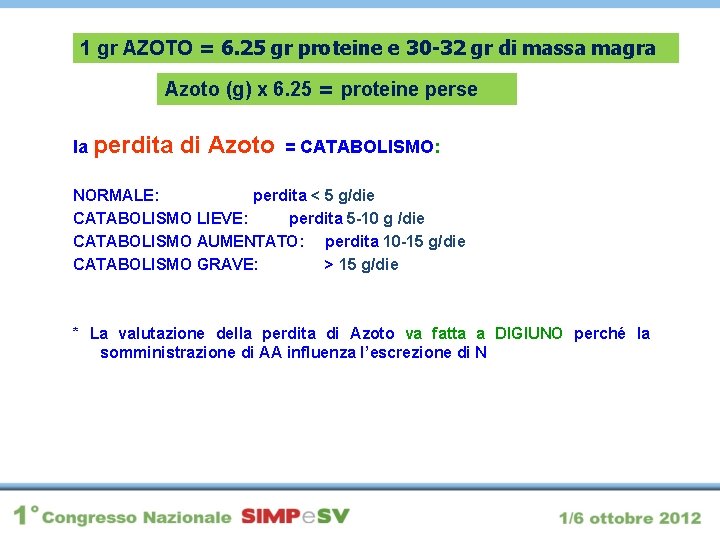 1 gr AZOTO = 6.25 gr proteine e 30-32 gr di massa magra

Azoto (g) x 6.25 = proteine perse

la perdita di Azoto = CATABOLISMO:

NORMALE: perdita < 5 g/die
CATABOLISMO LIEVE: perdita 5-10 g /die
CATABOLISMO AUMENTATO: perdita 10-15 g/die
CATABOLISMO GRAVE: > 15 g/die

* La valutazione della perdita di Azoto va fatta a DIGIUNO perché la somministrazione di AA influenza l'escrezione di N

1° Congresso Nazionale SIMPeSV

1/6 ottobre 2012